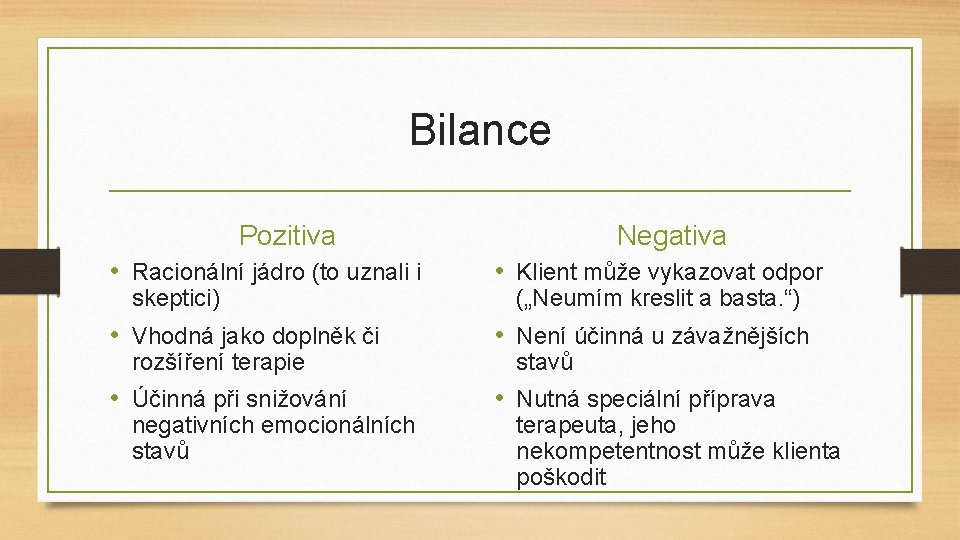 Bilance

Pozitiva

• Racionální jádro (to uznali i skeptici)
• Vhodná jako doplněk či rozšíření terapie
• Účinná při snižování negativních emocionálních stavů

Negativa

• Klient může vykazovat odpor („Neumím kreslit a basta.“)
• Není účinná u závažnějších stavů
• Nutná speciální příprava terapeuta, jeho nekompetentnost může klienta poškodit